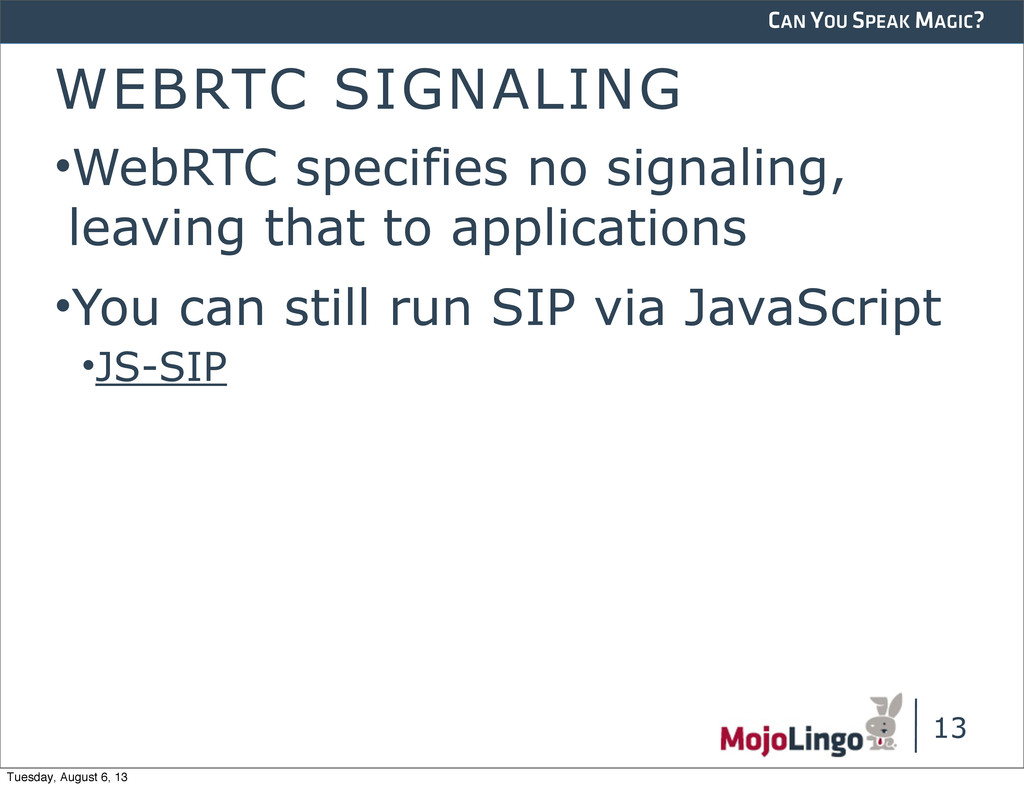 CAN YOU SPEAK MAGIC?

WEBRTC SIGNALING

•WebRTC specifies no signaling, leaving that to applications

•You can still run SIP via JavaScript

•JS-SIP

MojoLingo

13

Tuesday, August 6, 13